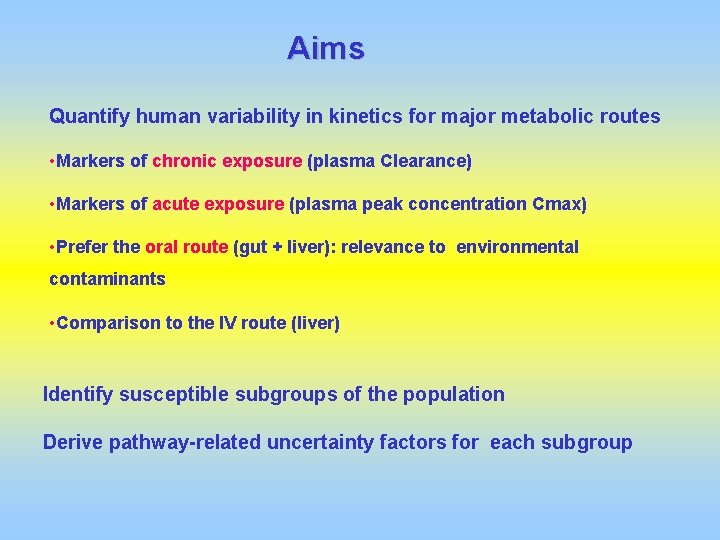 Aims

Quantify human variability in kinetics for major metabolic routes

•Markers of chronic exposure (plasma Clearance)

•Markers of acute exposure (plasma peak concentration Cmax)

•Prefer the oral route (gut + liver): relevance to environmental contaminants

•Comparison to the IV route (liver)

Identify susceptible subgroups of the population

Derive pathway-related uncertainty factors for each subgroup